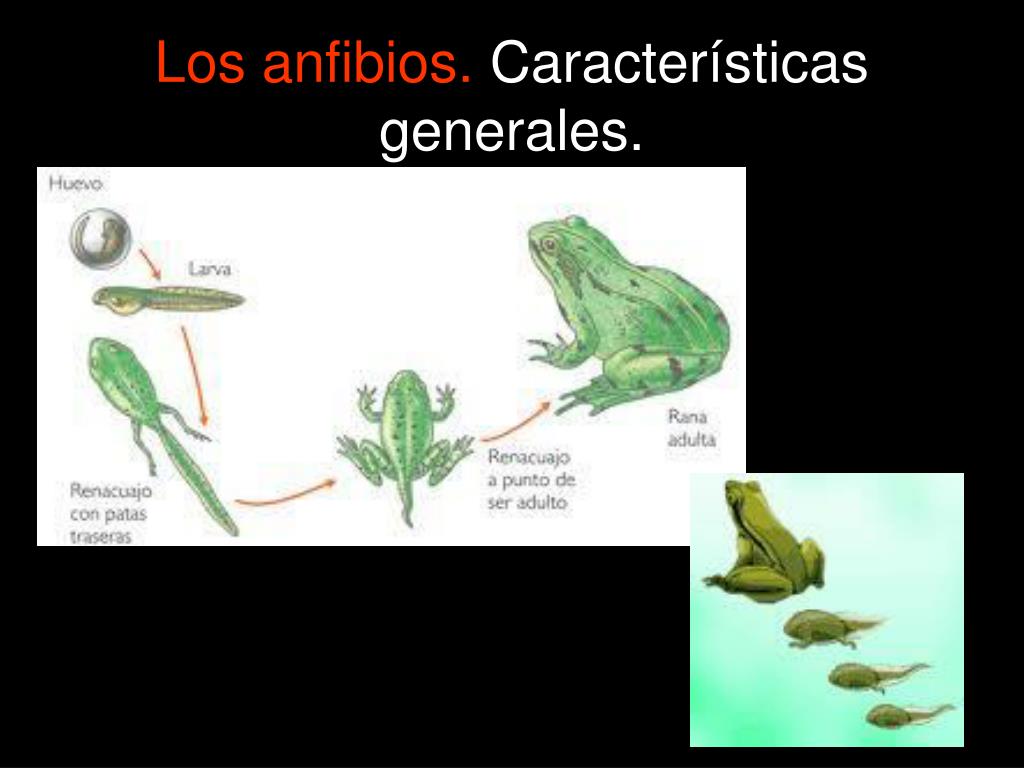 Los anfibios. Características generales.

Huevo

Larva

Renacuajo con patas traseras

Renacuajo a punto de ser adulto

Rana adulta